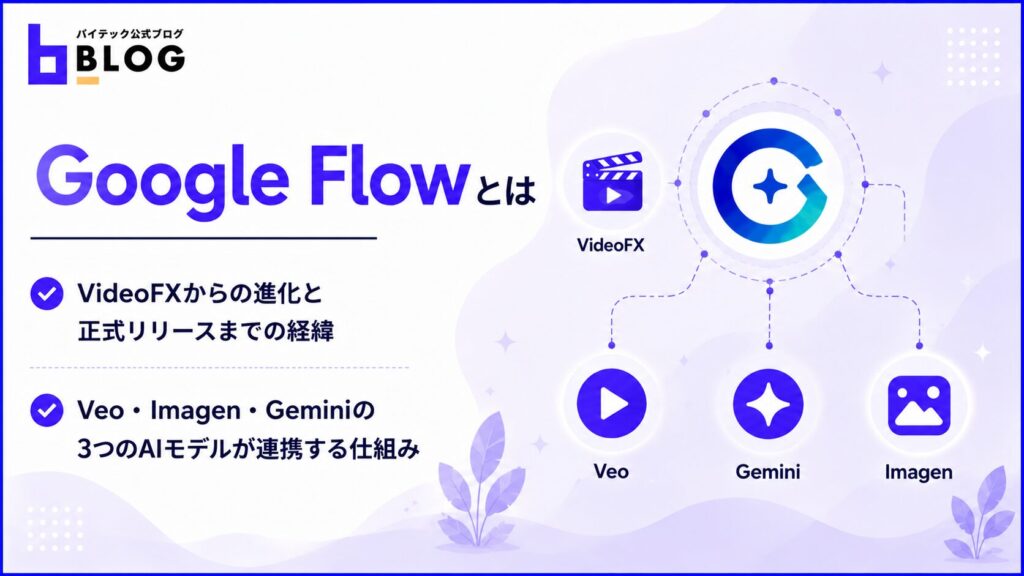 バイテック公式ブログ
BLOG

Google Flowとは

VideoFXからの進化と正式リリースまでの経緯

Veo・Imagen・Geminiの3つのAIモデルが連携する仕組み

VideoFX

Veo

Gemini

Imagen